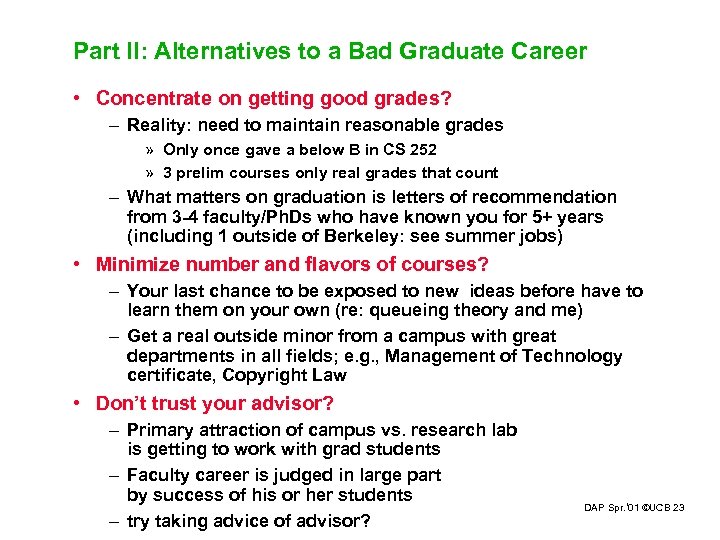 Part II: Alternatives to a Bad Graduate Career

• Concentrate on getting good grades?
– Reality: need to maintain reasonable grades
» Only once gave a below B in CS 252
» 3 prelim courses only real grades that count
– What matters on graduation is letters of recommendation from 3-4 faculty/PhDs who have known you for 5+ years (including 1 outside of Berkeley: see summer jobs)

• Minimize number and flavors of courses?
– Your last chance to be exposed to new ideas before have to learn them on your own (re: queueing theory and me)
– Get a real outside minor from a campus with great departments in all fields; e.g., Management of Technology certificate, Copyright Law

• Don't trust your advisor?
– Primary attraction of campus vs. research lab is getting to work with grad students
– Faculty career is judged in large part by success of his or her students
– try taking advice of advisor?

DAP Spr.'01 ©UCB 23